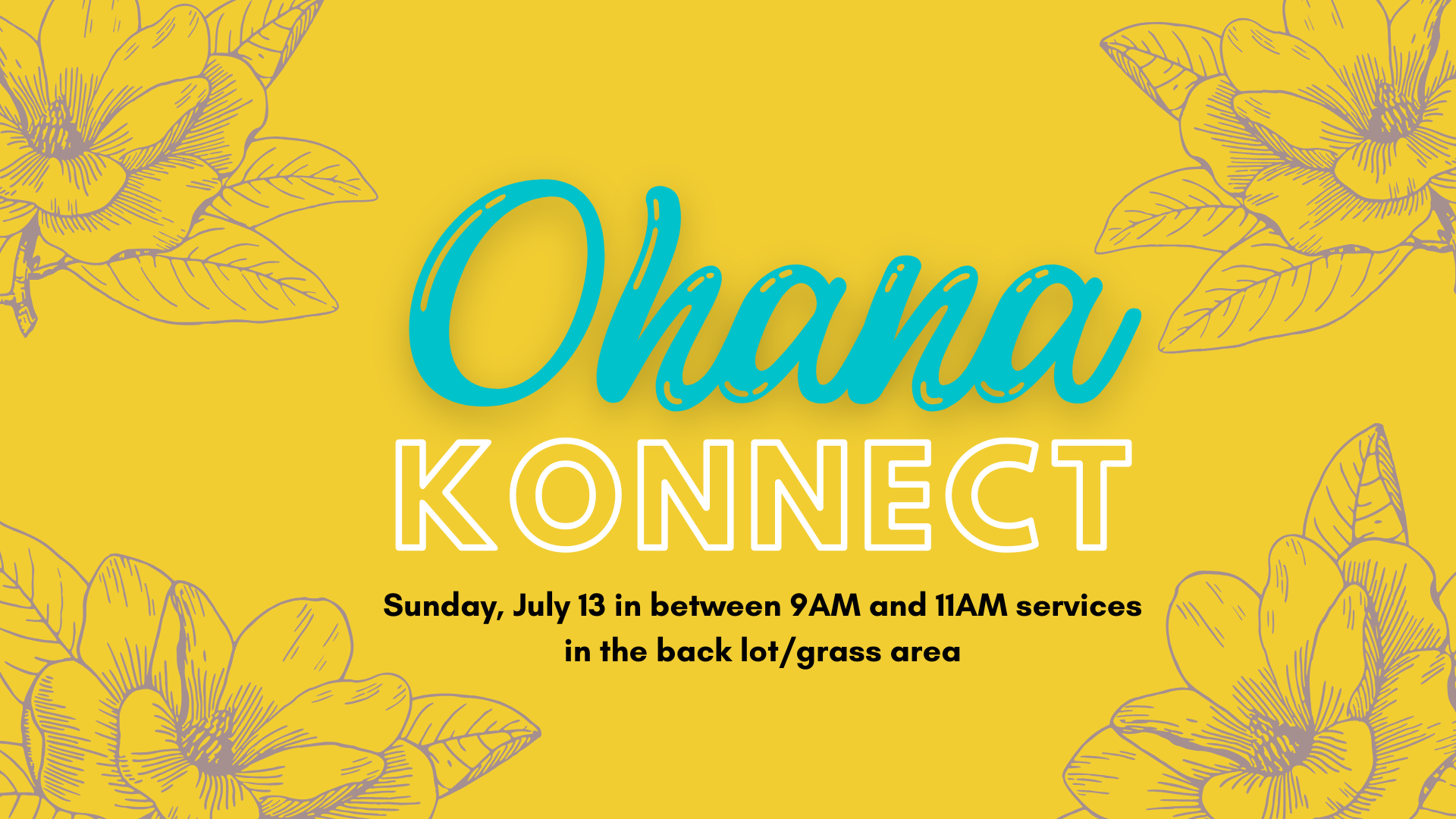 Ohana
KONNECT

Sunday, July 13 in between 9AM and 11AM services
in the back lot/grass area